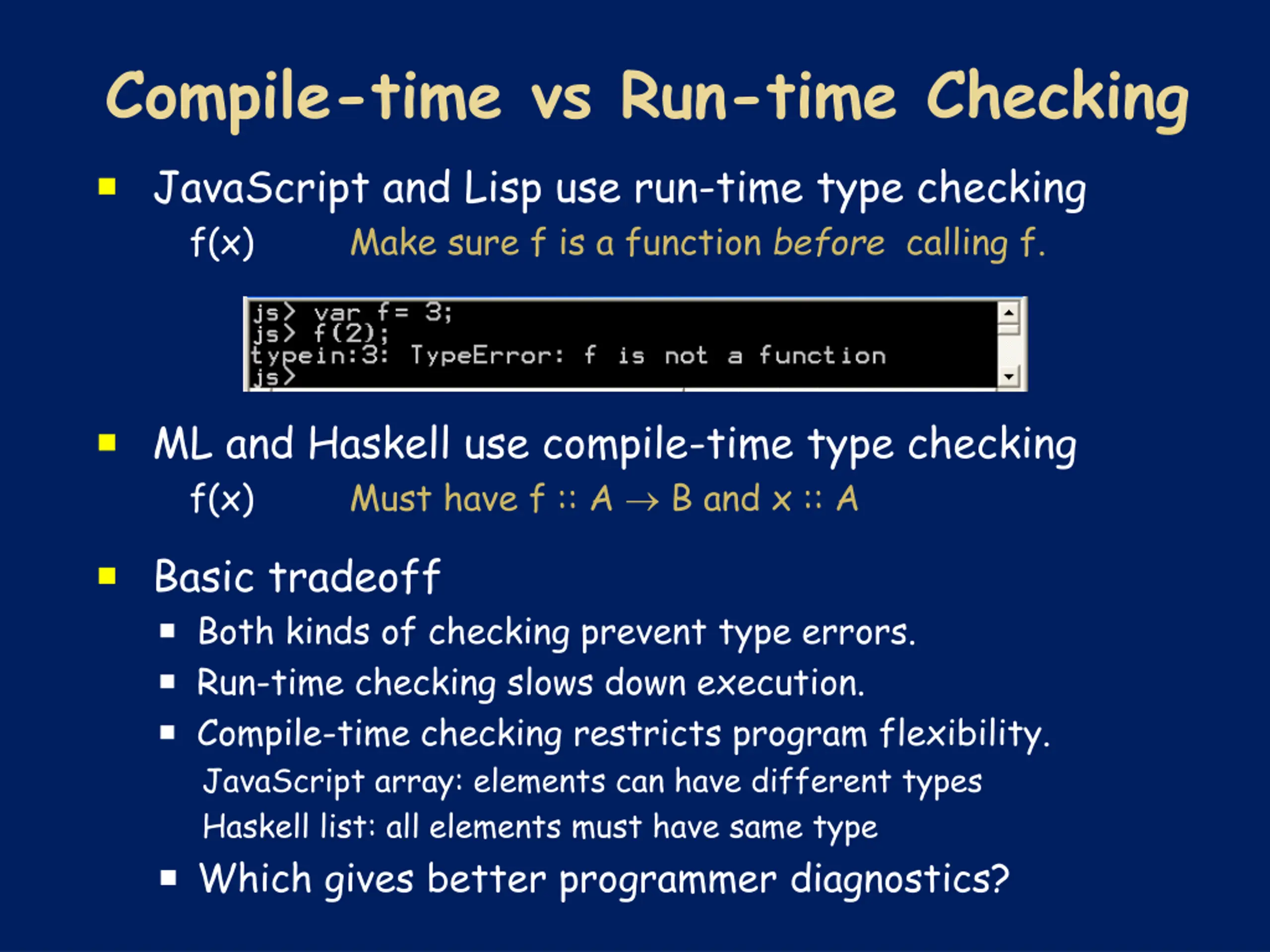 Compile-time vs Run-time Checking

JavaScript and Lisp use run-time type checking
f(x) Make sure f is a function before calling f.

js> var f= 3;
js> f(2);
typein:3: TypeError: f is not a function
js>

ML and Haskell use compile-time type checking
f(x) Must have f :: A $\rightarrow$ B and x :: A

Basic tradeoff
Both kinds of checking prevent type errors.
Run-time checking slows down execution.
Compile-time checking restricts program flexibility.
JavaScript array: elements can have different types
Haskell list: all elements must have same type
Which gives better programmer diagnostics?